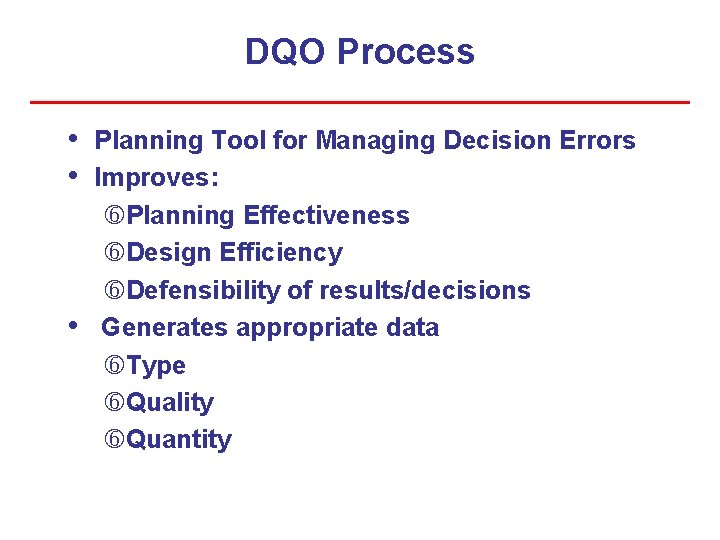 DQO Process

• Planning Tool for Managing Decision Errors
• Improves:
⑥Planning Effectiveness
⑥Design Efficiency
⑥Defensibility of results/decisions
• Generates appropriate data
⑥Type
⑥Quality
⑥Quantity